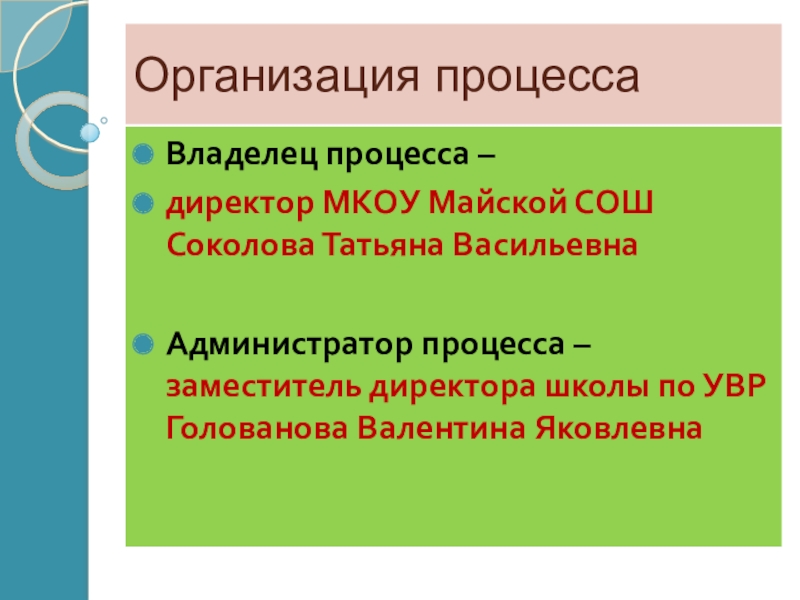 Организация процесса

Владелец процесса –

директор МКОУ Майской СОШ Соколова Татьяна Васильевна

Администратор процесса – заместитель директора школы по УВР Голованова Валентина Яковлевна